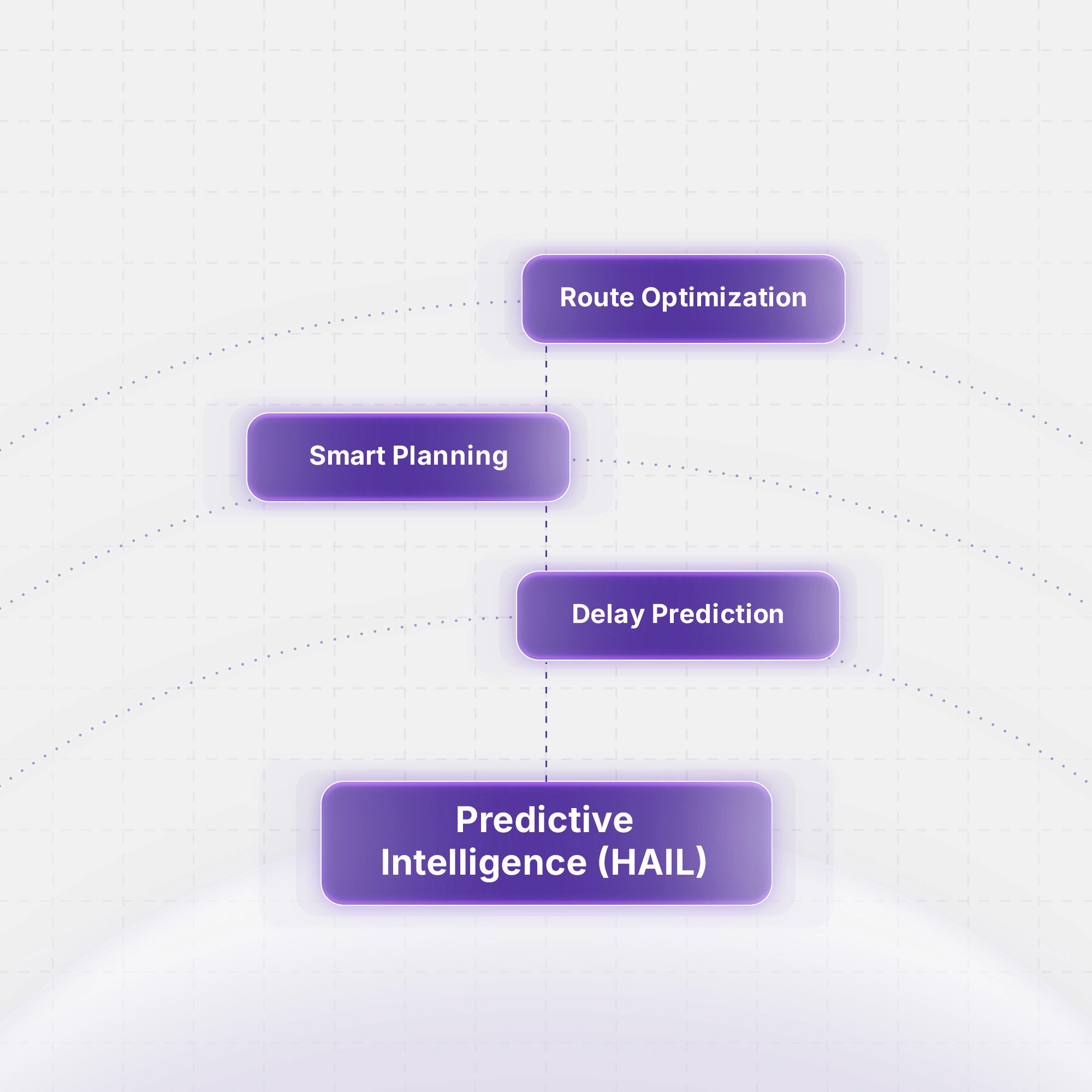 Route Optimization

Smart Planning

Delay Prediction

Predictive Intelligence (HAIL)